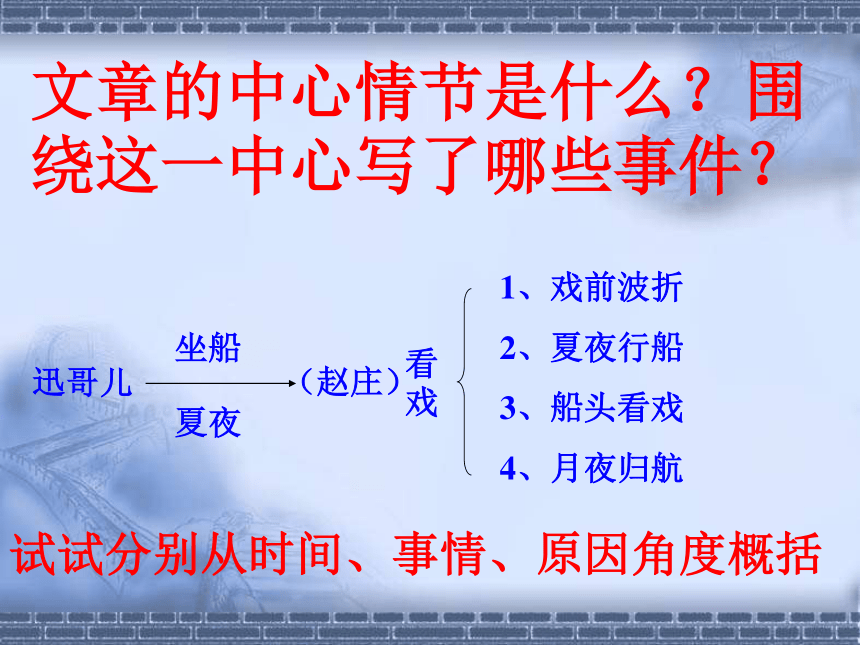 文章的中心情节是什么？围绕这一中心写了哪些事件？

迅哥儿 坐船 夏夜 （赵庄）看戏

1、戏前波折
2、夏夜行船
3、船头看戏
4、月夜归航

试试分别从时间、事情、原因角度概括